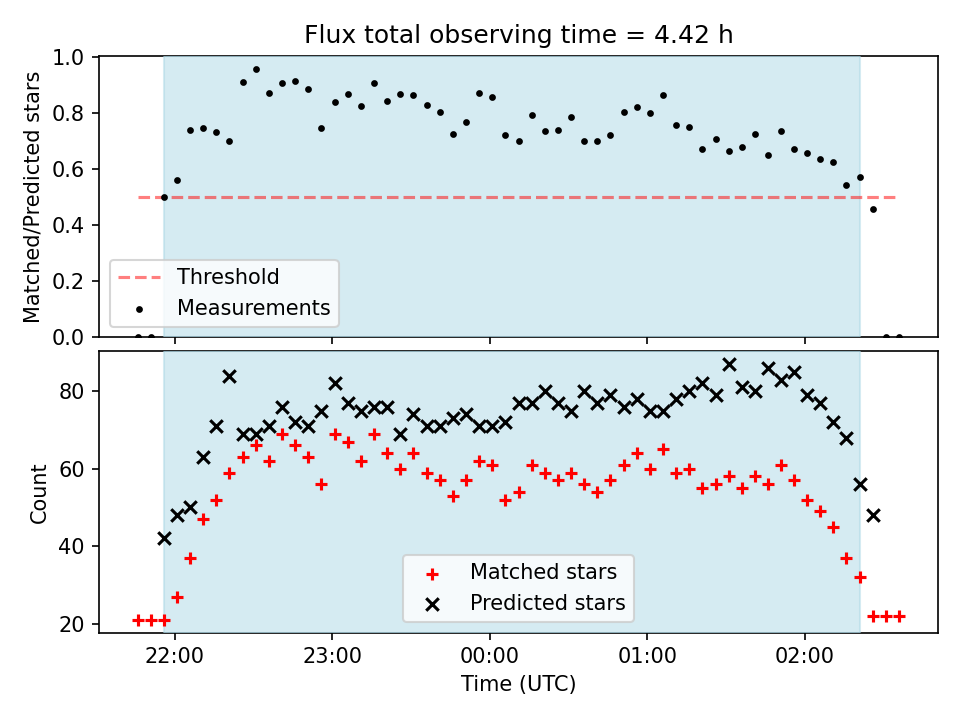 Flux total observing time = 4.42 h

Matched/Predicted stars

1.0
0.8
0.6
0.4
0.2
0.0

Threshold
Measurements

Count

80
60
40
20

Matched stars
Predicted stars

22:00
23:00
00:00
01:00
02:00

Time (UTC)